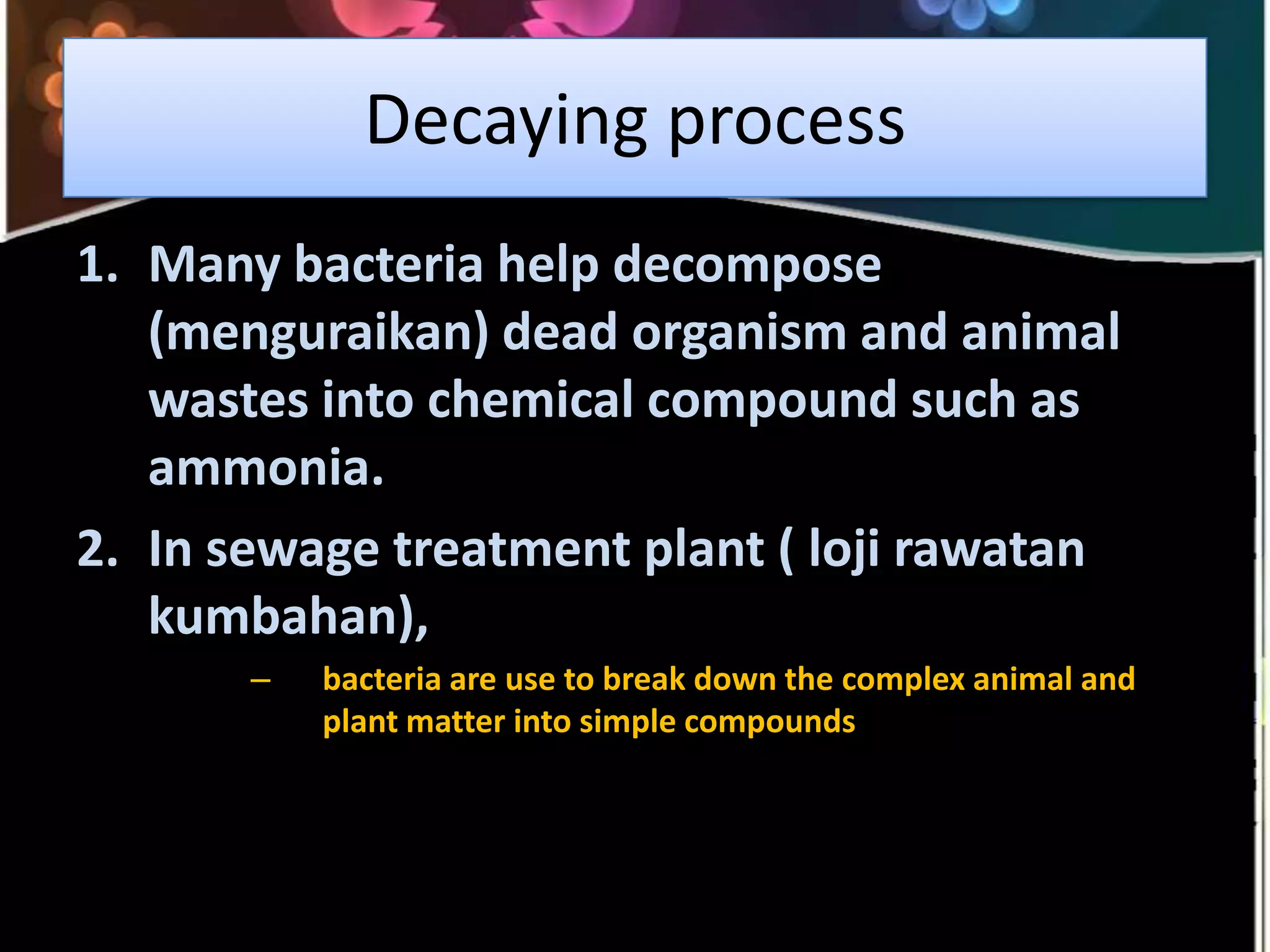 Decaying process

1. Many bacteria help decompose (menguraikan) dead organism and animal wastes into chemical compound such as ammonia.

2. In sewage treatment plant ( loji rawatan kumbahan),

– bacteria are use to break down the complex animal and plant matter into simple compounds